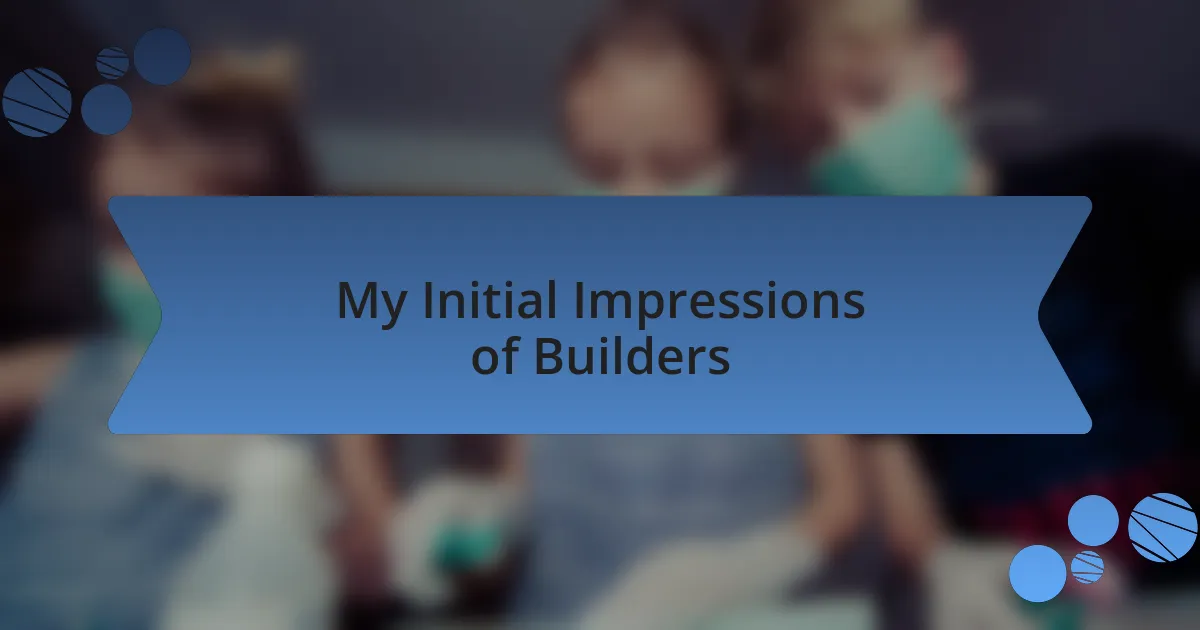 My Initial Impressions of Builders